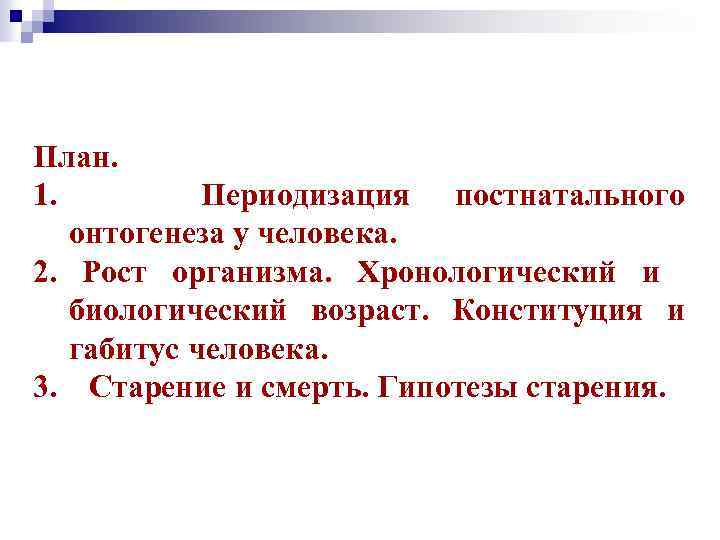 План.
1. Периодизация постнатального онтогенеза у человека.
2. Рост организма. Хронологический и биологический возраст. Конституция и габитус человека.
3. Старение и смерть. Гипотезы старения.